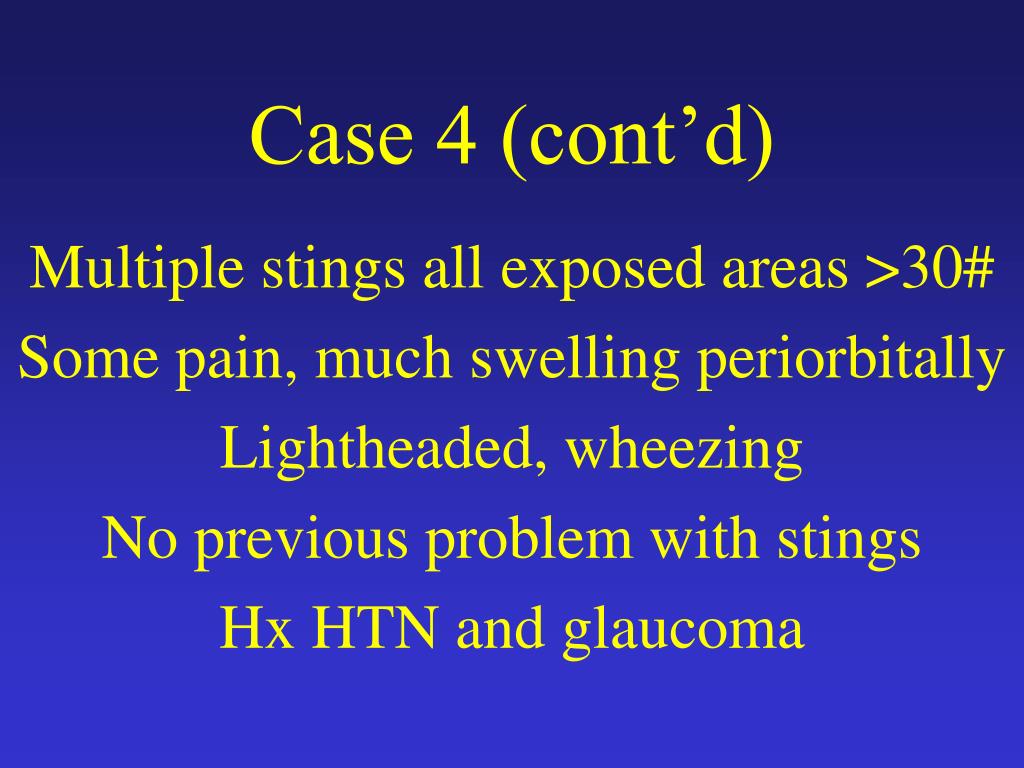 Case 4 (cont’d)

Multiple stings all exposed areas >30#

Some pain, much swelling periorbitally

Lightheaded, wheezing

No previous problem with stings

Hx HTN and glaucoma